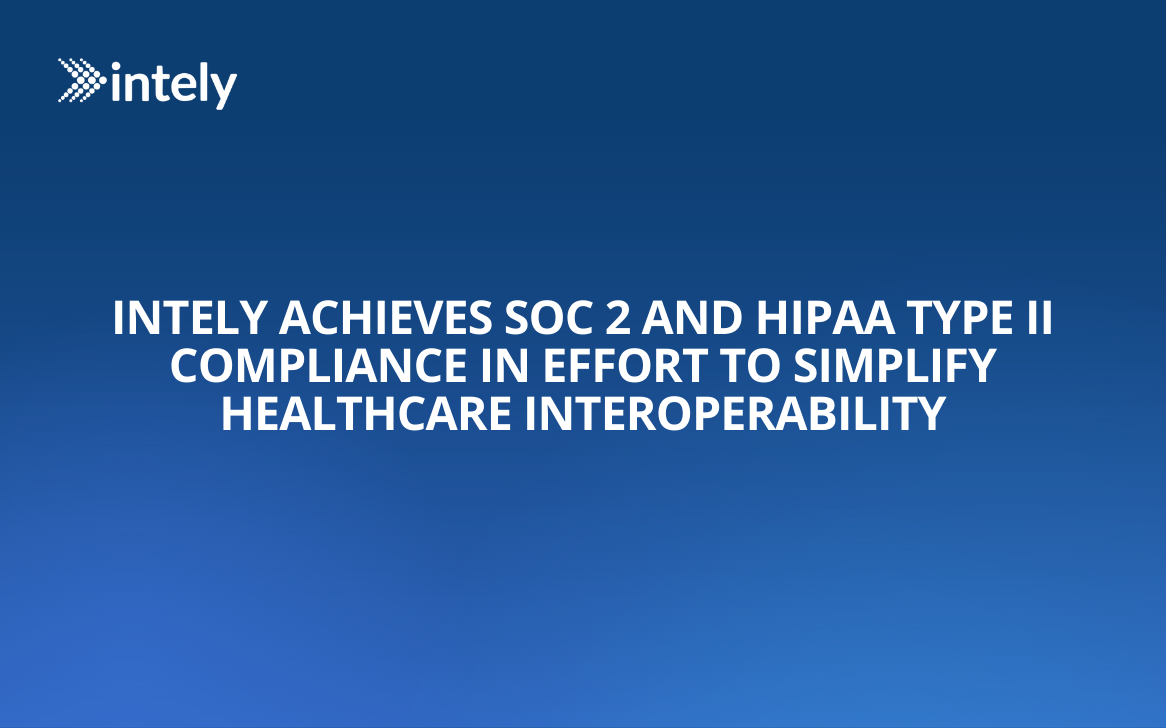 intely

INTELY ACHIEVES SOC 2 AND HIPAA TYPE II COMPLIANCE IN EFFORT TO SIMPLIFY HEALTHCARE INTEROPERABILITY